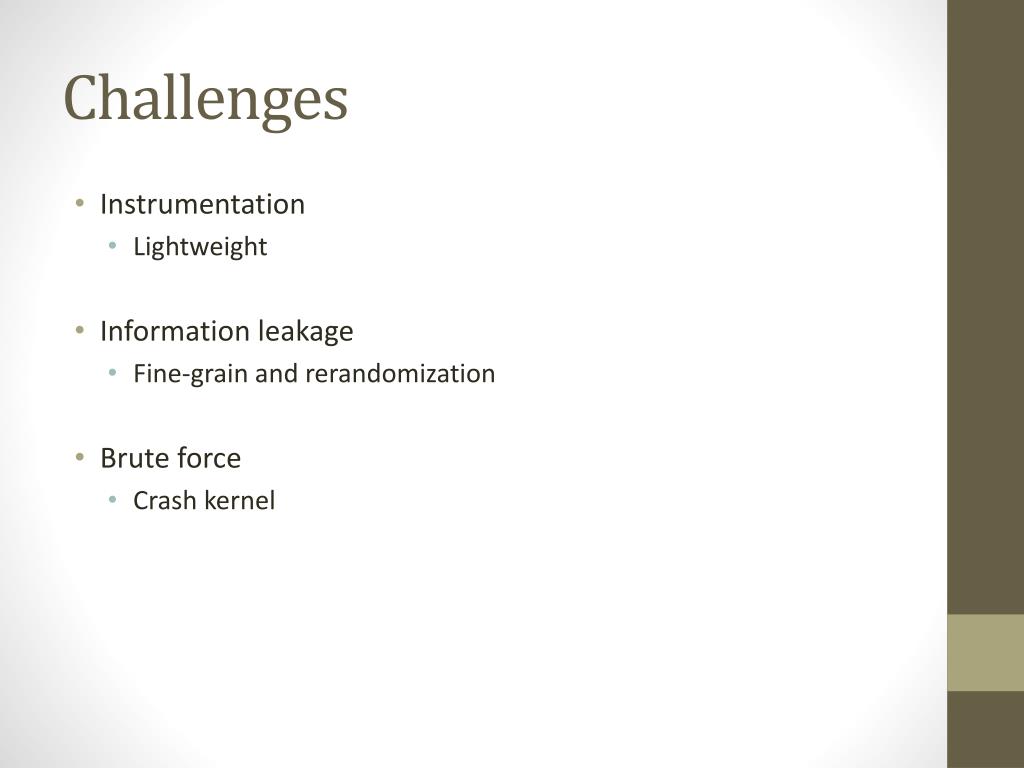 Challenges

• Instrumentation
  • Lightweight

• Information leakage
  • Fine-grain and rerandomization

• Brute force
  • Crash kernel